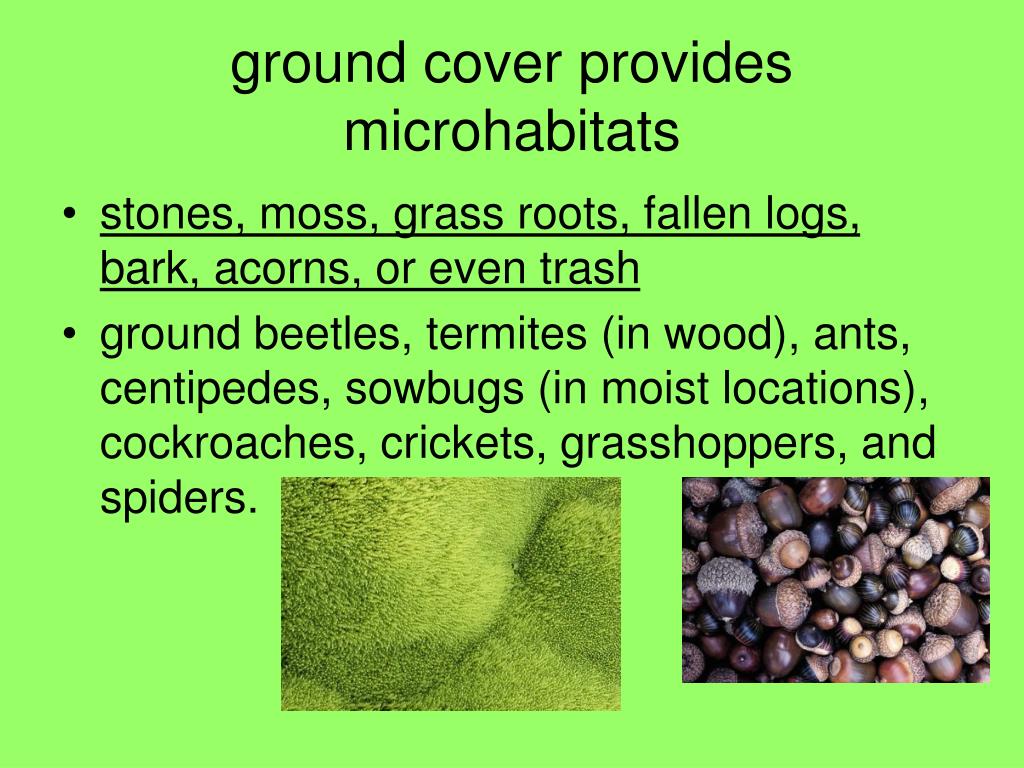 ground cover provides microhabitats

• stones, moss, grass roots, fallen logs, bark, acorns, or even trash
• ground beetles, termites (in wood), ants, centipedes, sowbugs (in moist locations), cockroaches, crickets, grasshoppers, and spiders.